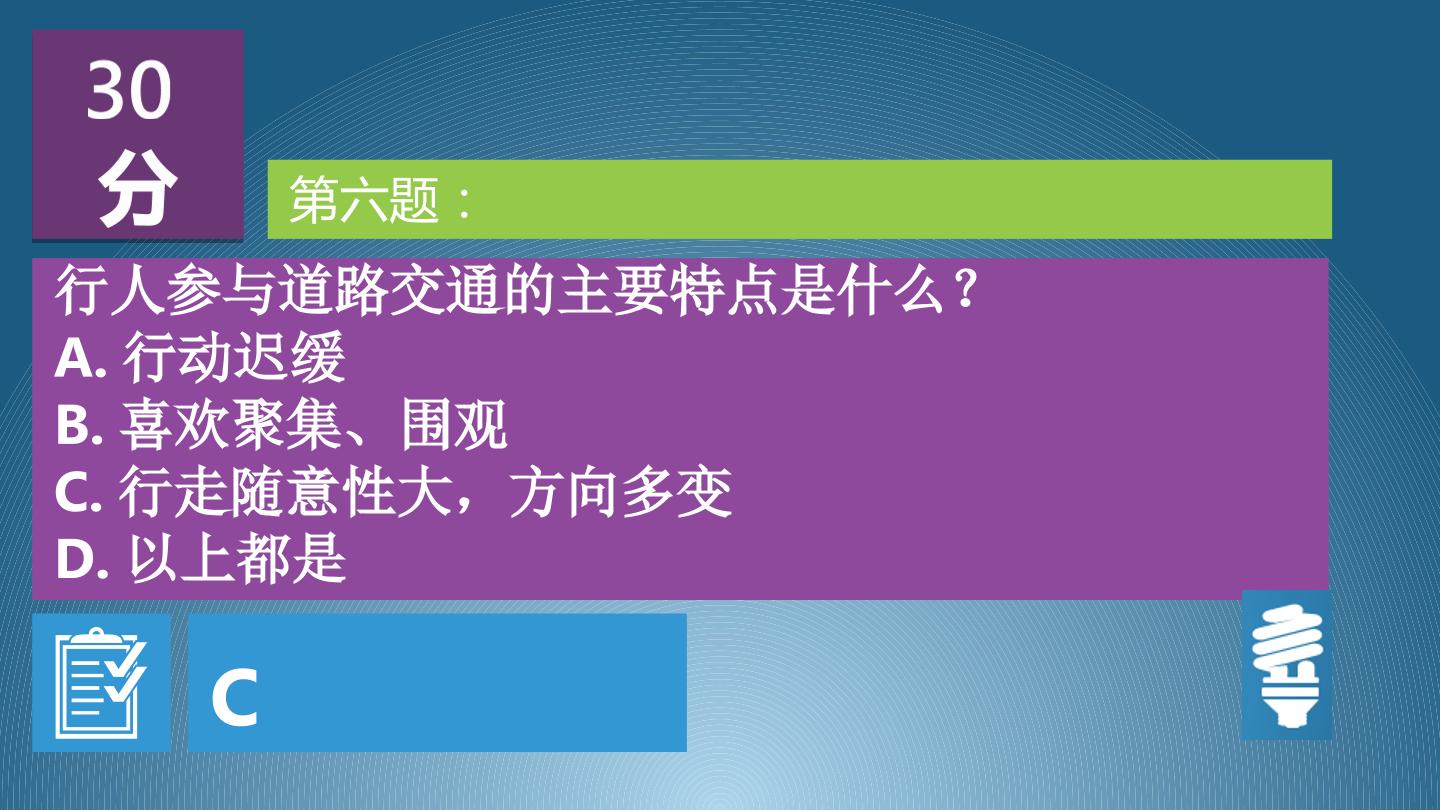 30
分

第六题：

行人参与道路交通的主要特点是什么？
A.行动迟缓
B.喜欢聚集、围观
C.行走随意性大，方向多变
D.以上都是

C